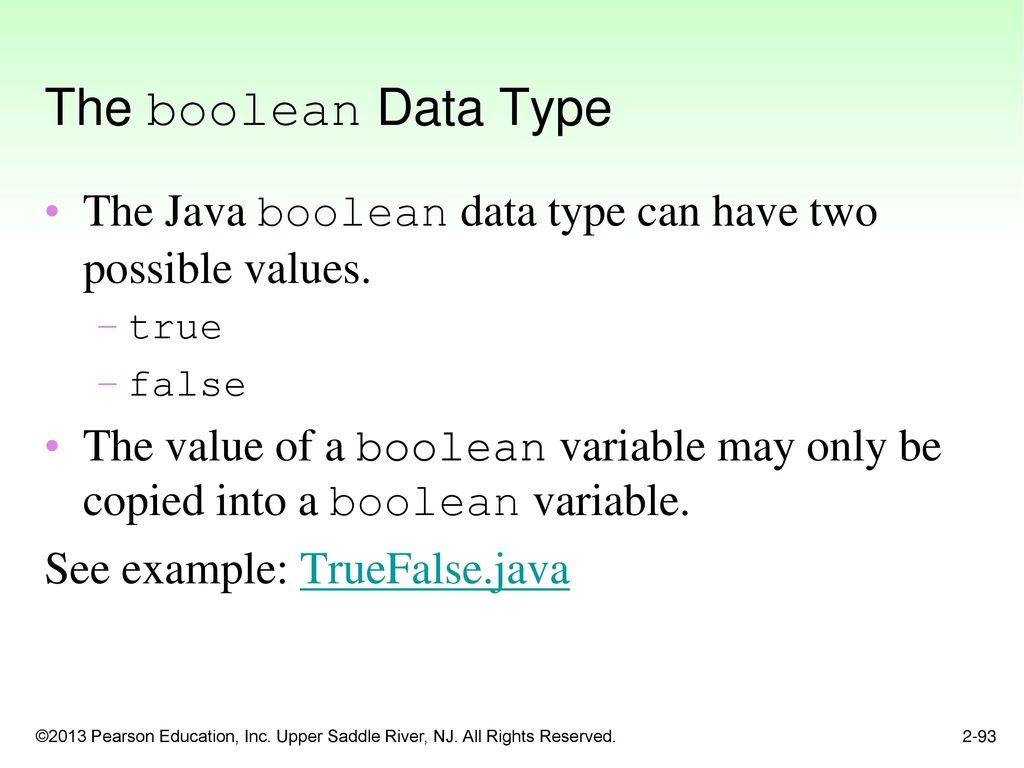 The boolean Data Type

• The Java boolean data type can have two possible values.
– true
– false
• The value of a boolean variable may only be copied into a boolean variable.

See example: TrueFalse.java

©2013 Pearson Education, Inc. Upper Saddle River, NJ. All Rights Reserved.

2-93